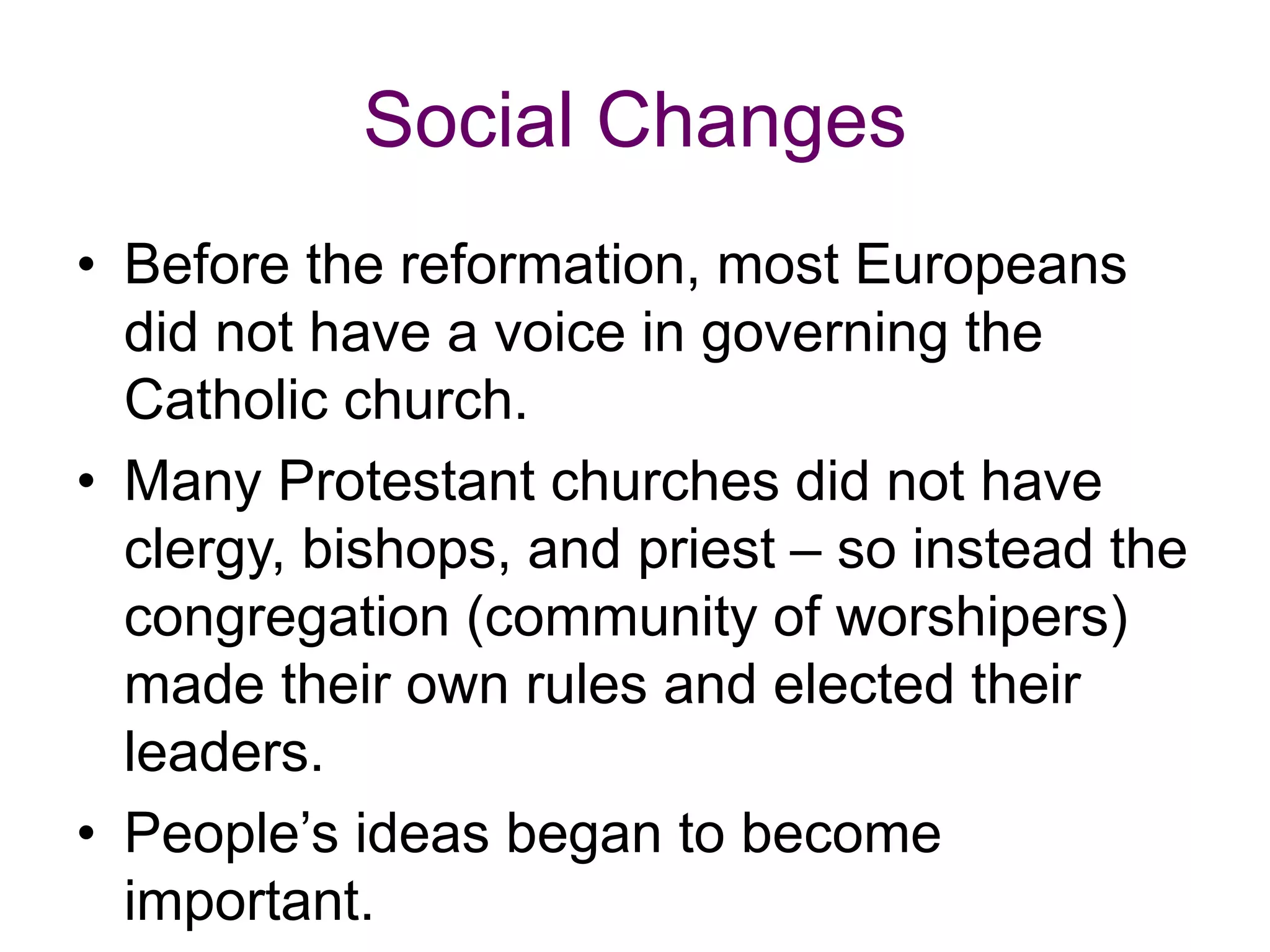 Social Changes

• Before the reformation, most Europeans did not have a voice in governing the Catholic church.

• Many Protestant churches did not have clergy, bishops, and priest – so instead the congregation (community of worshipers) made their own rules and elected their leaders.

• People’s ideas began to become important.